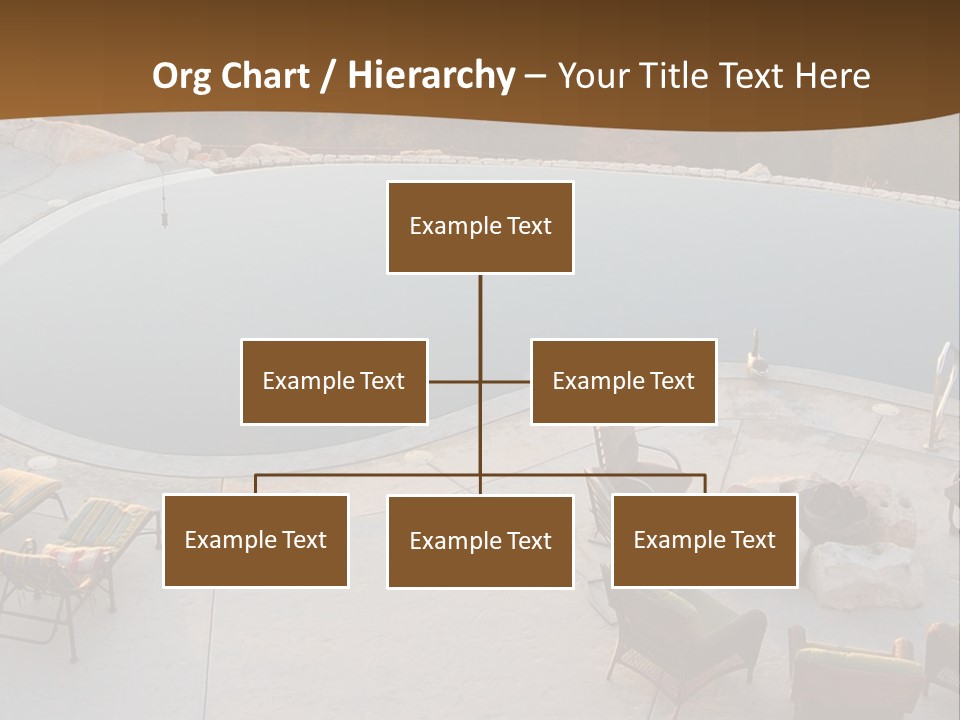 Org Chart / Hierarchy – Your Title Text Here

Example Text

Example Text

Example Text

Example Text

Example Text

Example Text